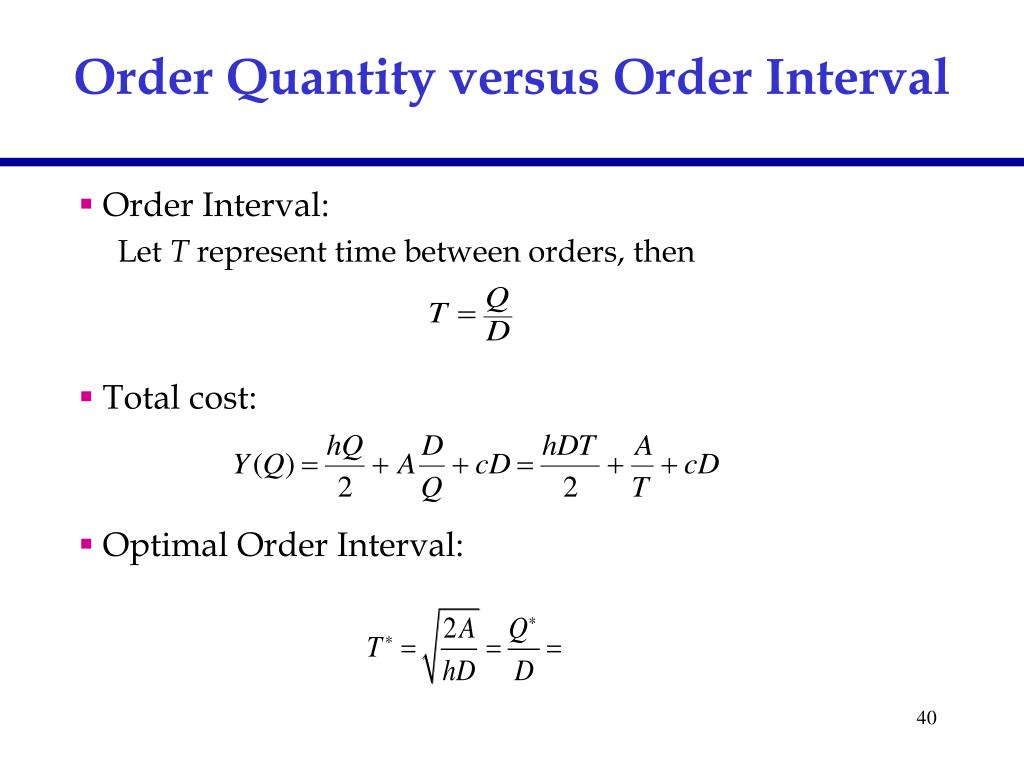 Order Quantity versus Order Interval

▪ Order Interval:

Let $T$ represent time between orders, then

$T = \frac{Q}{D}$

▪ Total cost:

$Y(Q) = \frac{hQ}{2} + A\frac{D}{Q} + cD = \frac{hDT}{2} + \frac{A}{T} + cD$

▪ Optimal Order Interval:

$T^* = \sqrt{\frac{2A}{hD}} = \frac{Q^*}{D} =$

40